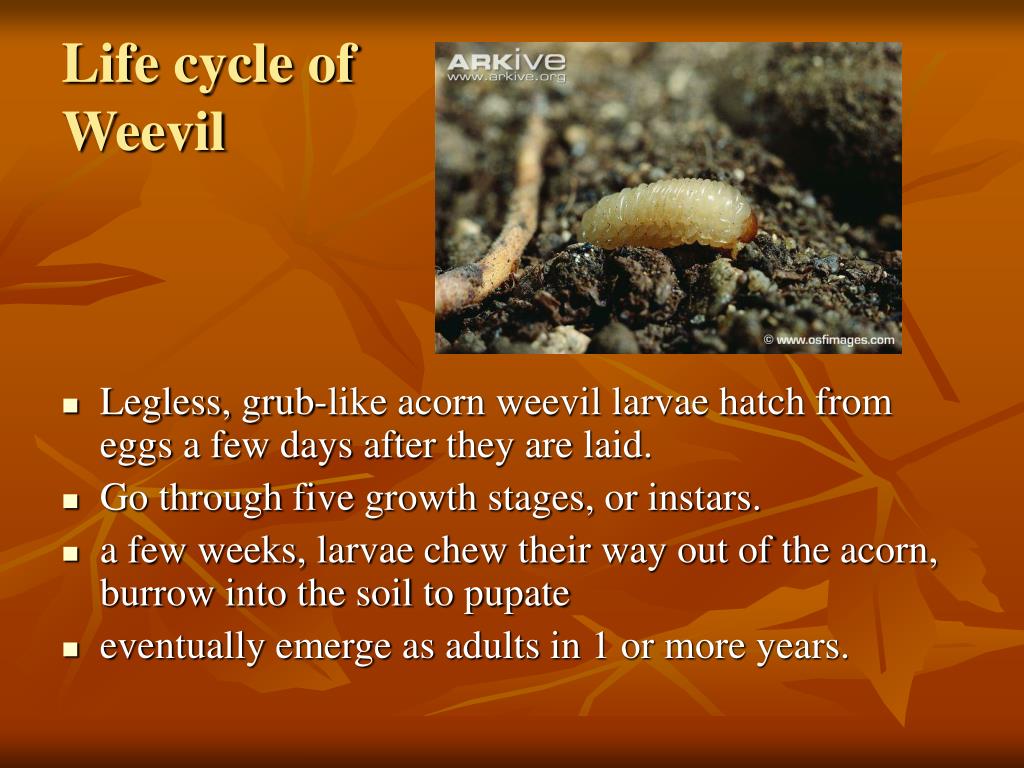 Life cycle of Weevil

ARKIVE
www.arkive.org

© www.osfimages.com

- Legless, grub-like acorn weevil larvae hatch from eggs a few days after they are laid.
- Go through five growth stages, or instars.
- a few weeks, larvae chew their way out of the acorn, burrow into the soil to pupate
- eventually emerge as adults in 1 or more years.